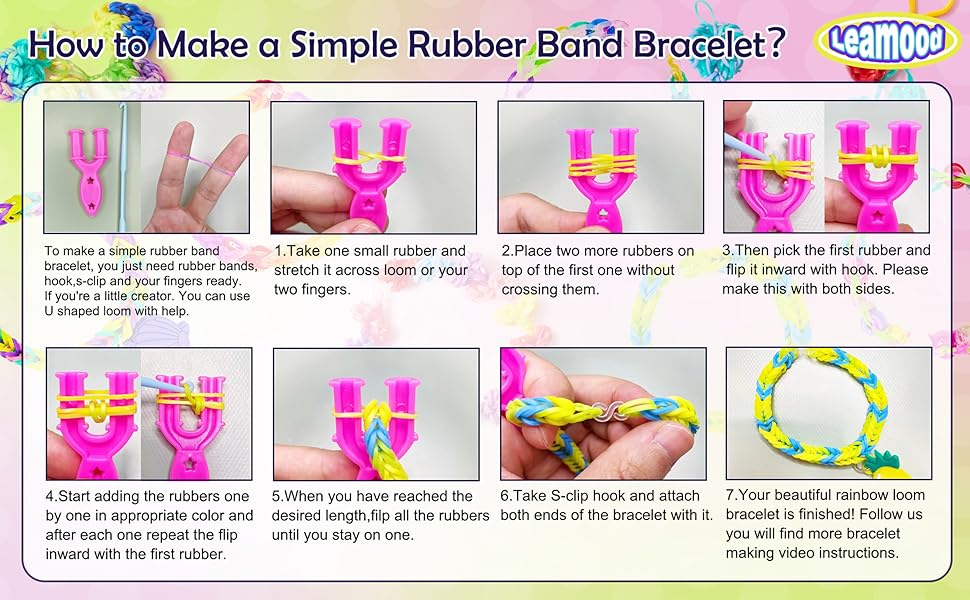 How to Make a Simple Rubber Band Bracelet?

Leamood

To make a simple rubber band bracelet, you just need rubber bands, hook,s-clip and your fingers ready. If you're a little creator. You can use U shaped loom with help.

1.Take one small rubber and stretch it across loom or your two fingers.

2.Place two more rubbers on top of the first one without crossing them.

3.Then pick the first rubber and flip it inward with hook. Please make this with both sides.

4.Start adding the rubbers one by one in appropriate color and after each one repeat the flip inward with the first rubber.

5.When you have reached the desired length,filp all the rubbers until you stay on one.

6.Take S-clip hook and attach both ends of the bracelet with it.

7.Your beautiful rainbow loom bracelet is finished! Follow us you will find more bracelet making video instructions.